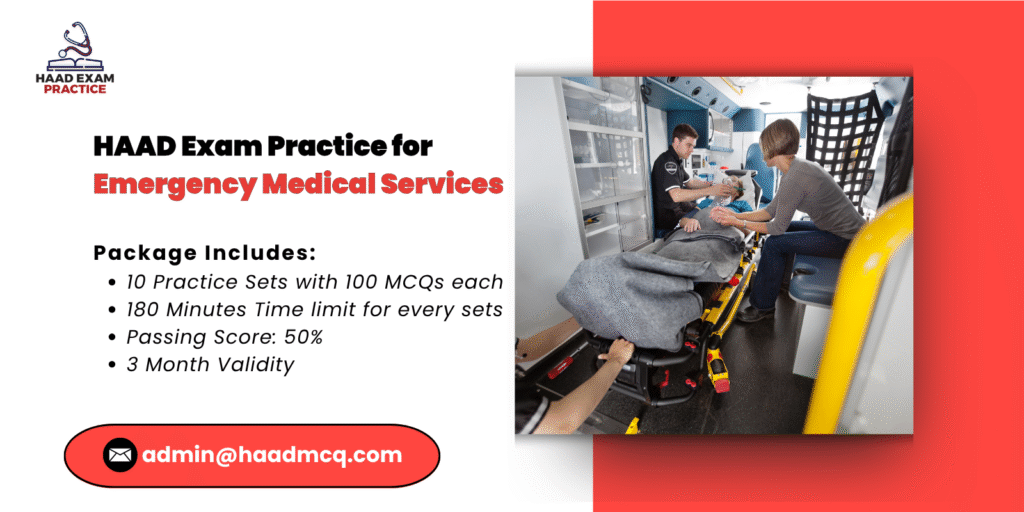 HAAD EXAM PRACTICE

HAAD Exam Practice for Emergency Medical Services

Package Includes:
- 10 Practice Sets with 100 MCQs each
- 180 Minutes Time limit for every sets
- Passing Score: 50%
- 3 Month Validity

admin@haadmcq.com